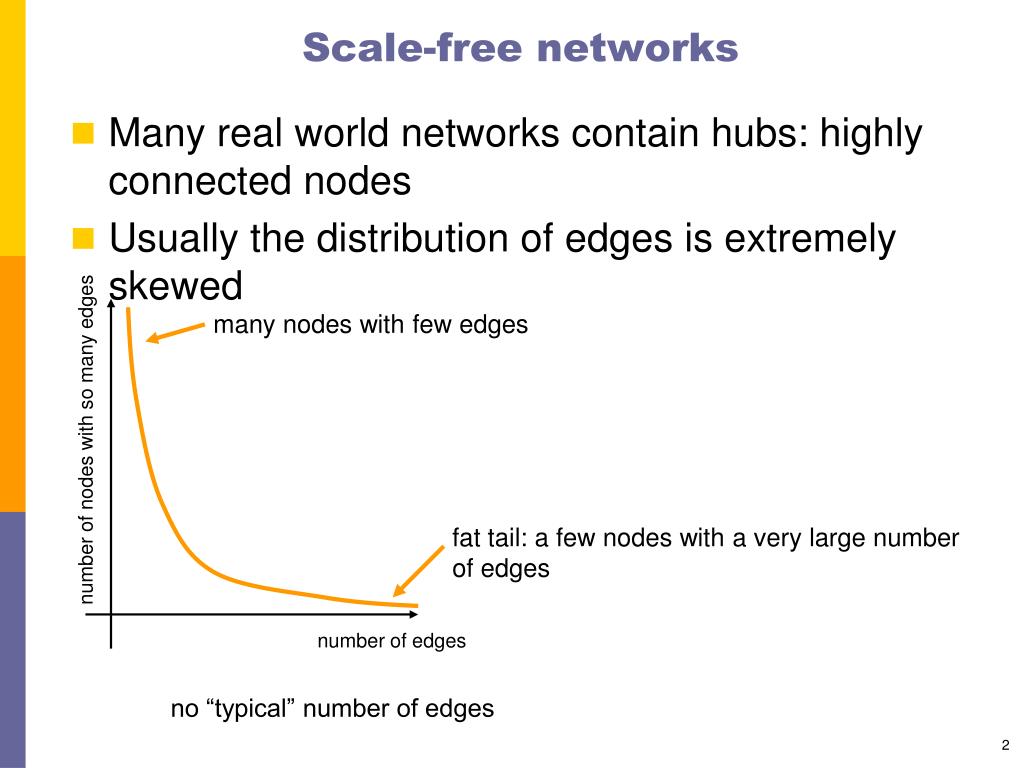 Scale-free networks

Many real world networks contain hubs: highly connected nodes

Usually the distribution of edges is extremely skewed

number of nodes with so many edges

many nodes with few edges

fat tail: a few nodes with a very large number of edges

number of edges

no “typical” number of edges

2